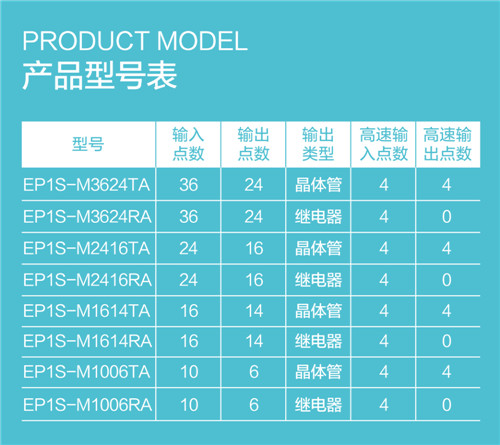 PRODUCT MODEL
产品型号表

| 型号 | 输入点数 | 输出点数 | 输出类型 | 高速输入点数 | 高速输出点数 |
|---|---|---|---|---|---|
| EP1S-M3624TA | 36 | 24 | 晶体管 | 4 | 4 |
| EP1S-M3624RA | 36 | 24 | 继电器 | 4 | 0 |
| EP1S-M2416TA | 24 | 16 | 晶体管 | 4 | 4 |
| EP1S-M2416RA | 24 | 16 | 继电器 | 4 | 0 |
| EP1S-M1614TA | 16 | 14 | 晶体管 | 4 | 4 |
| EP1S-M1614RA | 16 | 14 | 继电器 | 4 | 0 |
| EP1S-M1006TA | 10 | 6 | 晶体管 | 4 | 4 |
| EP1S-M1006RA | 10 | 6 | 继电器 | 4 | 0 |